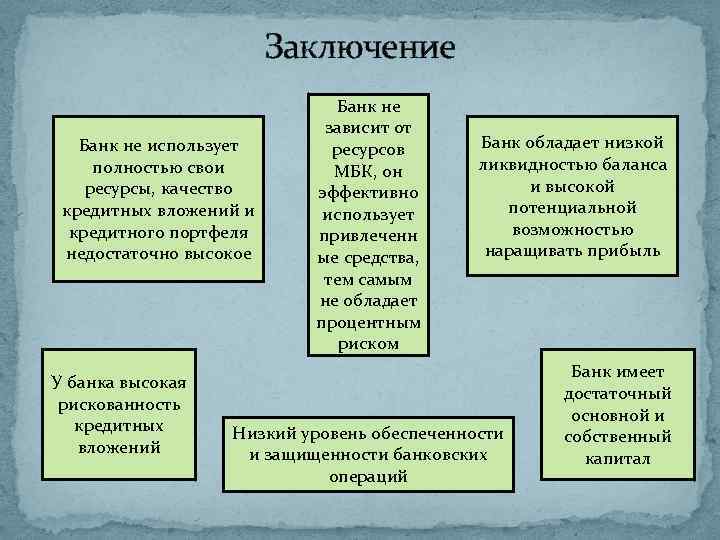 Заключение

Банк не использует полностью свои ресурсы, качество кредитных вложений и кредитного портфеля недостаточно высокое

Банк не зависит от ресурсов МБК, он эффективно использует привлеченн ые средства, тем самым не обладает процентным риском

Банк обладает низкой ликвидностью баланса и высокой потенциальной возможностью наращивать прибыль

У банка высокая рискованность кредитных вложений

Низкий уровень обеспеченности и защищенности банковских операций

Банк имеет достаточный основной и собственный капитал